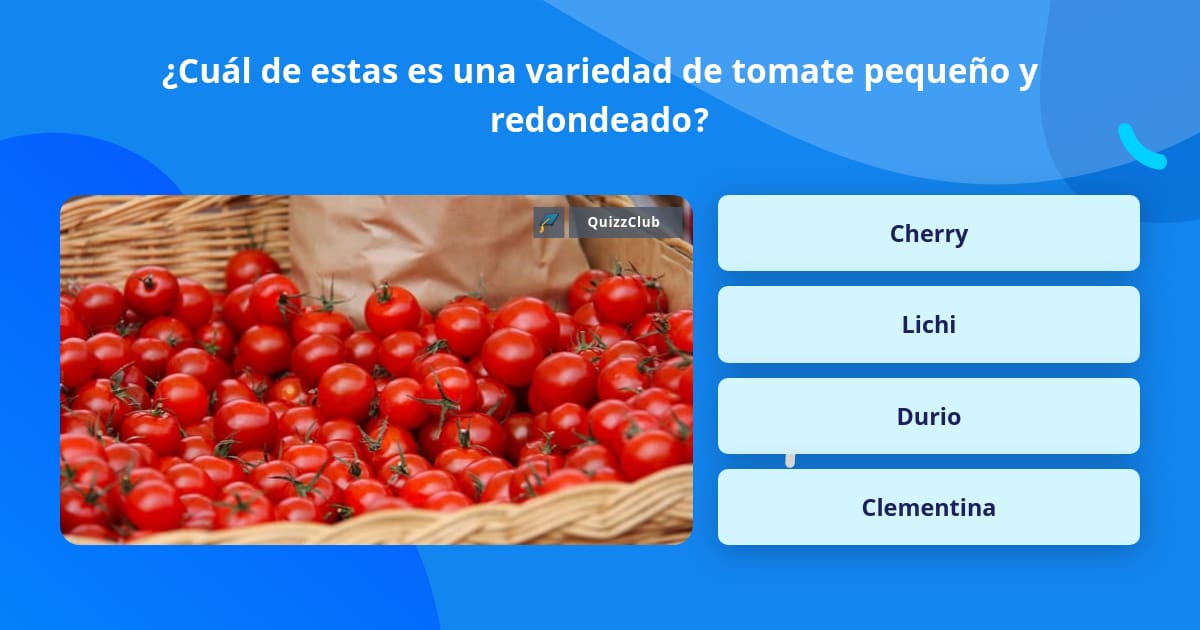 ¿Cuál de estas es una variedad de tomate pequeño y redondeado?

QuizzClub

Cherry

Lichi

Durio

Clementina